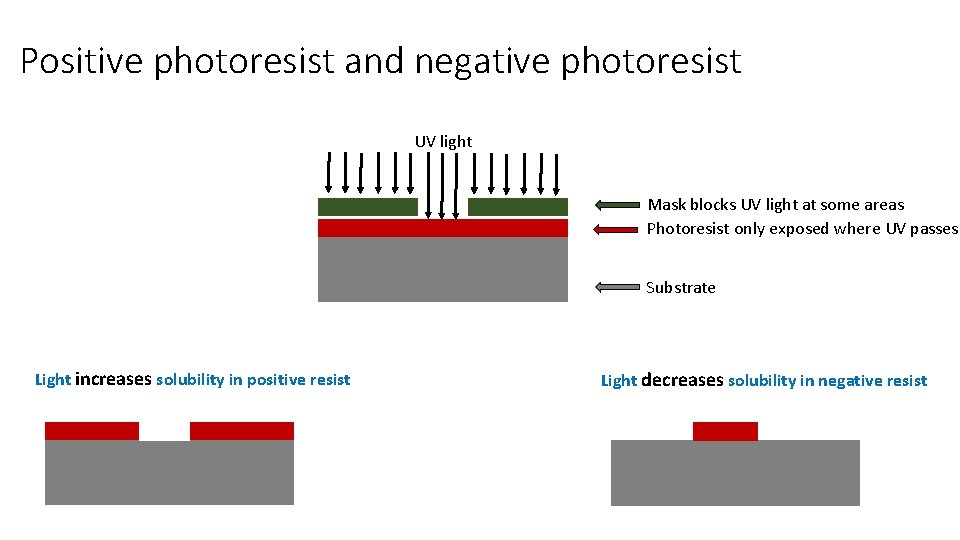 Positive photoresist and negative photoresist

UV light

Mask blocks UV light at some areas

Photoresist only exposed where UV passes

Substrate

Light increases solubility in positive resist

Light decreases solubility in negative resist